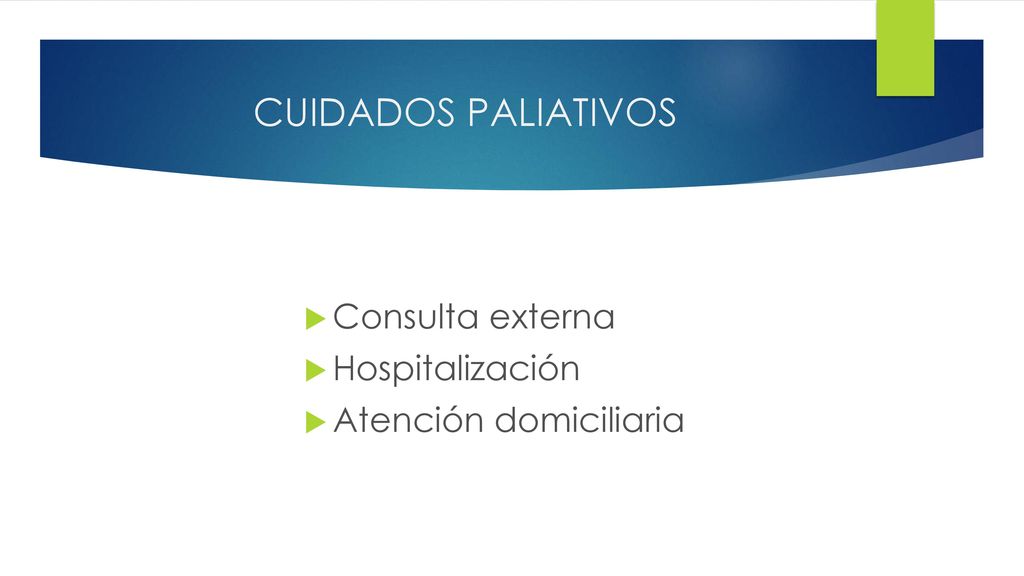 CUIDADOS PALIATIVOS

Consulta externa
Hospitalización
Atención domiciliaria